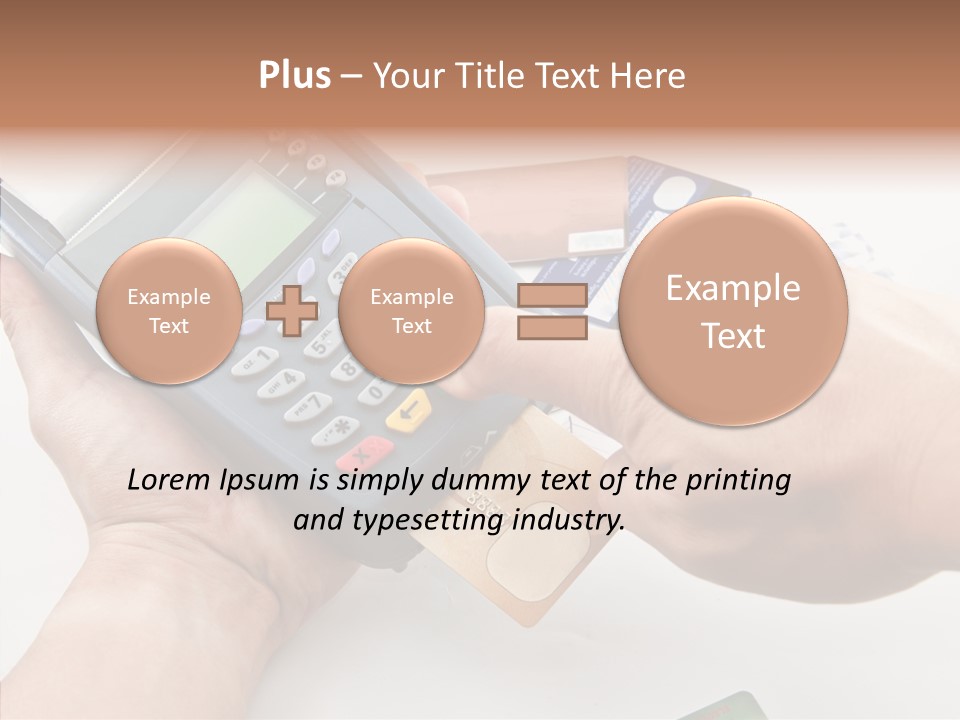 Plus – Your Title Text Here

Example Text

Example Text

Example Text

Lorem Ipsum is simply dummy text of the printing and typesetting industry.